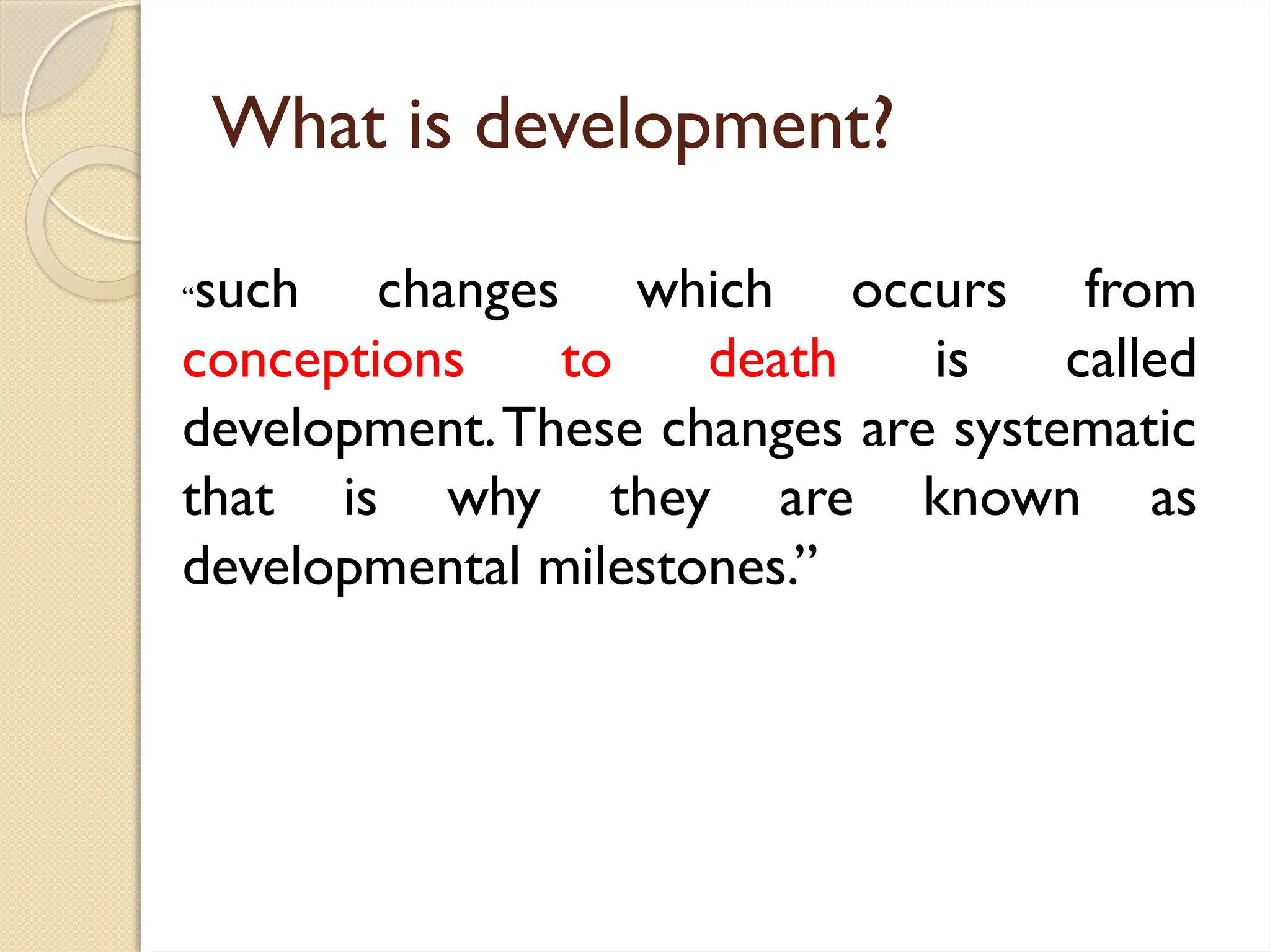 What is development?

“such changes which occurs from conceptions to death is called development. These changes are systematic that is why they are known as developmental milestones.”